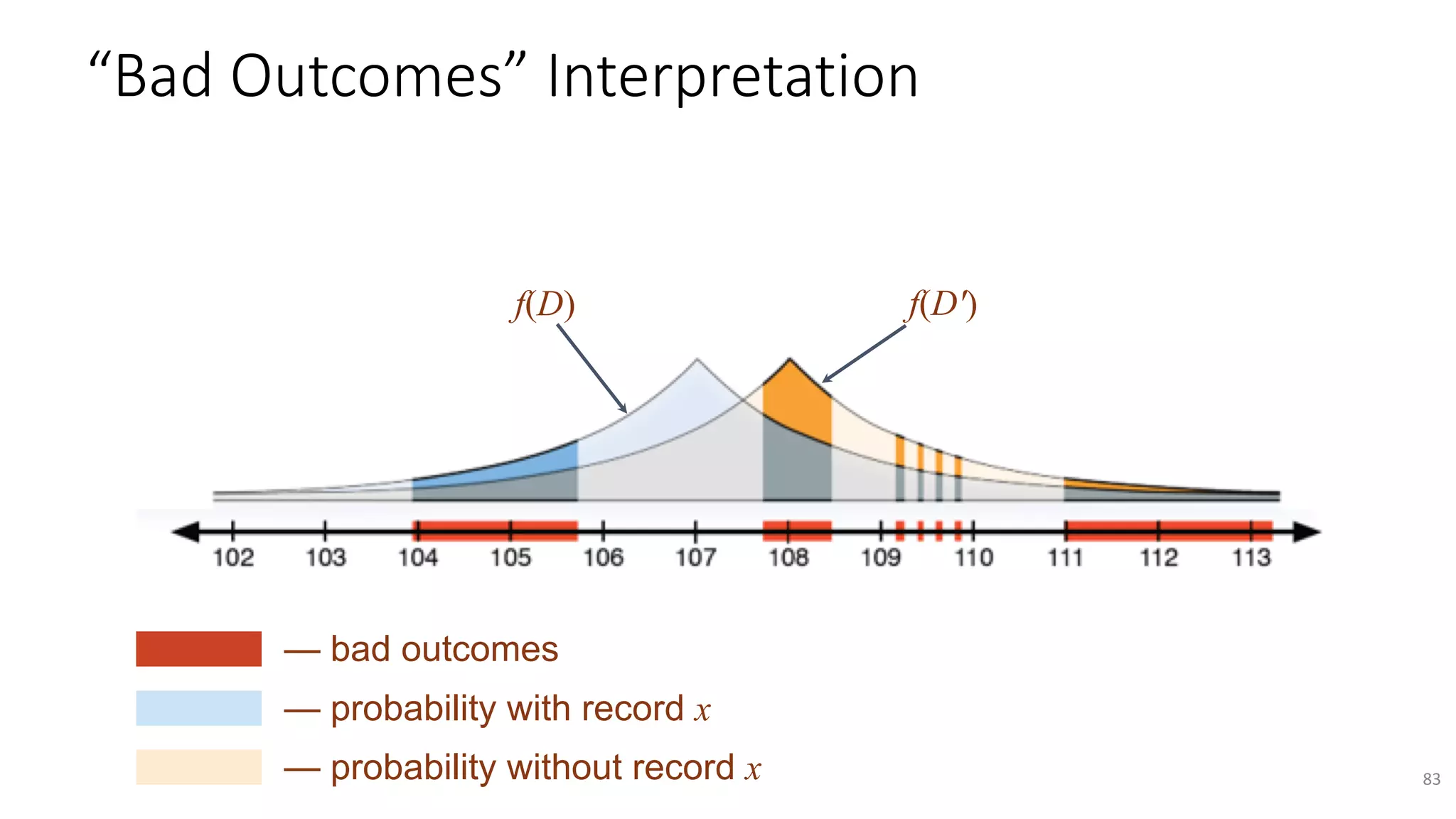 “Bad Outcomes” Interpretation

$f(D)$

$f(D')$

102 103 104 105 106 107 108 109 110 111 112 113

— bad outcomes

— probability with record $x$

— probability without record $x$

83